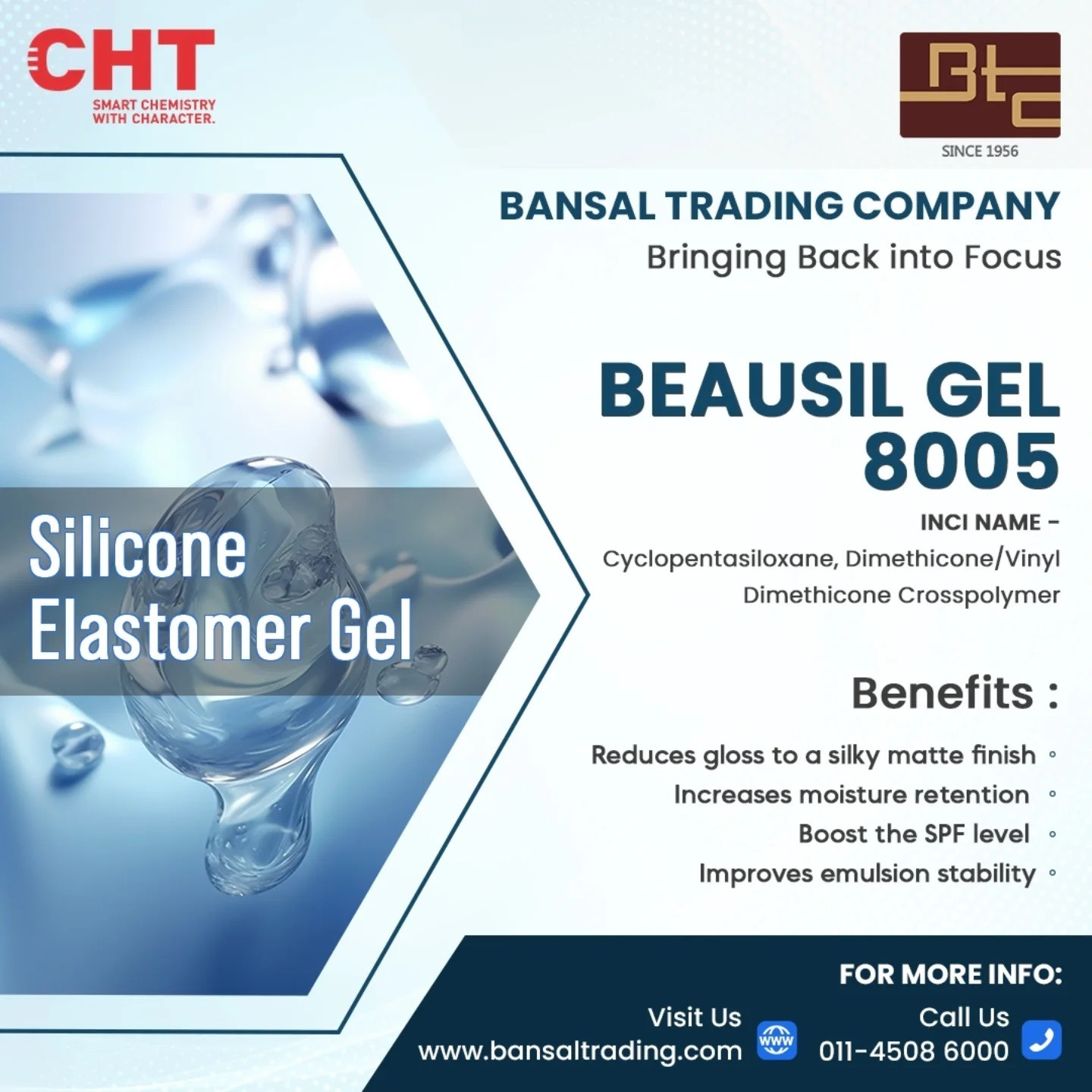 CHT
SMART CHEMISTRY WITH CHARACTER.

Btc
SINCE 1956

BANSAL TRADING COMPANY
Bringing Back into Focus

Silicone Elastomer Gel

BEAUSIL GEL 8005

INCI NAME -
Cyclopentasiloxane, Dimethicone/Vinyl Dimethicone Crosspolymer

Benefits :

Reduces gloss to a silky matte finish
Increases moisture retention
Boost the SPF level
Improves emulsion stability

FOR MORE INFO:
Visit Us
www.bansaltrading.com
WWW
Call Us
011-4508 6000